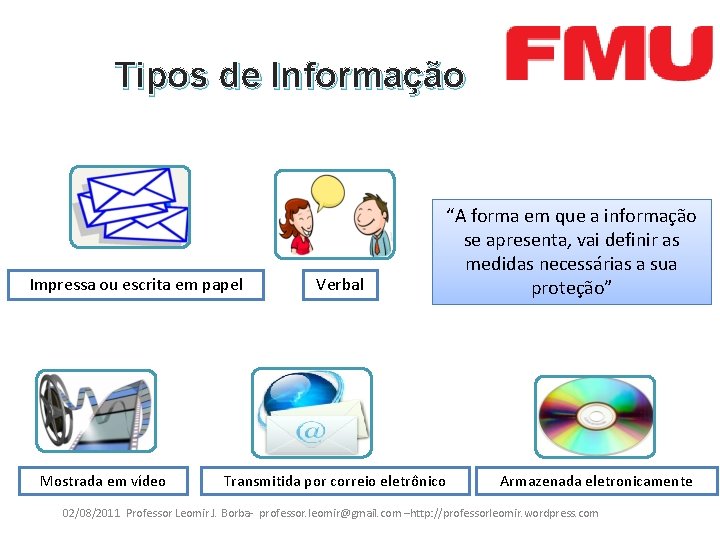 Tipos de Informação

FMU

Impressa ou escrita em papel

Verbal

"A forma em que a informação se apresenta, vai definir as medidas necessárias a sua proteção"

Mostrada em vídeo

Transmitida por correio eletrônico

Armazenada eletronicamente

02/08/2011 Professor Leomir J. Borba- professor.leomir@gmail.com –http://professorleomir.wordpress.com